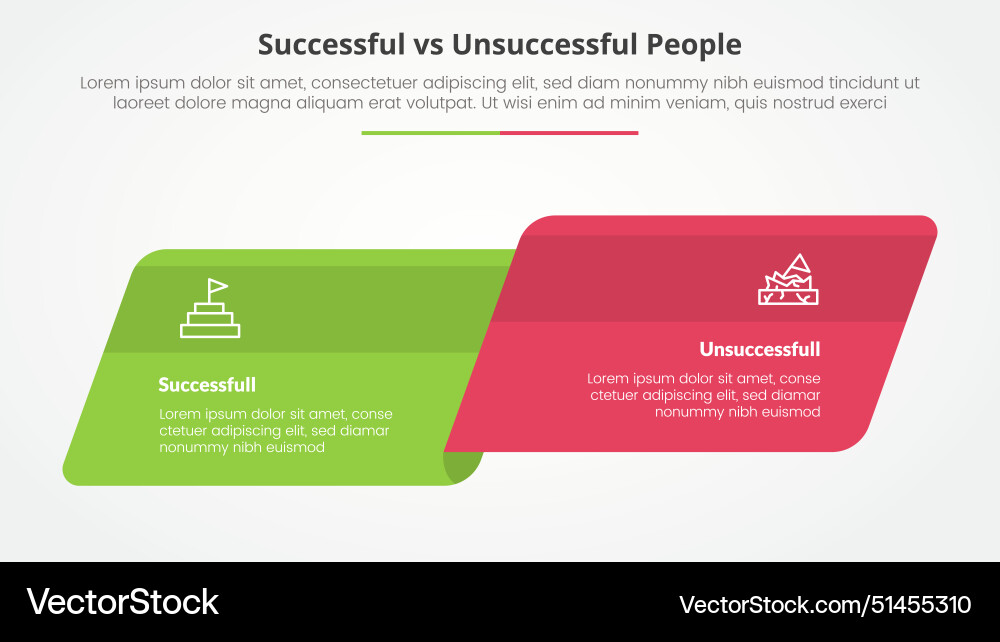 Successful vs Unsuccessful People

Lorem ipsum dolor sit amet, consectetuer adipiscing elit, sed diam nonummy nibh euismod tincidunt ut laoreet dolore magna aliquam erat volutpat. Ut wisi enim ad minim veniam, quis nostrud exerci

Successfull

Lorem ipsum dolor sit amet, conse ctetuer adipiscing elit, sed diamar nonummy nibh euismod

Unsuccessfull

Lorem ipsum dolor sit amet, conse ctetuer adipiscing elit, sed diamar nonummy nibh euismod

VectorStock

VectorStock.com/51455310